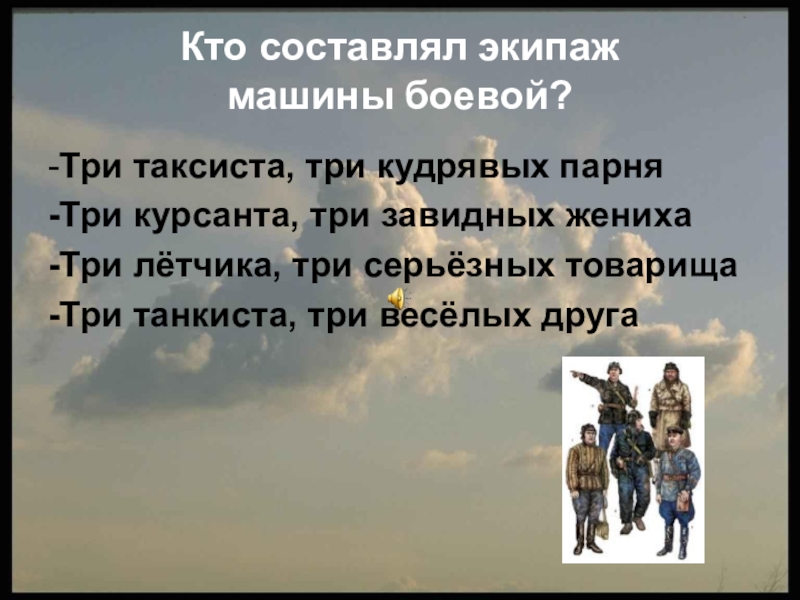 Кто составлял экипаж машины боевой?

-Три таксиста, три кудрявых парня
-Три курсанта, три завидных жениха
-Три лётчика, три серьёзных товарища
-Три танкиста, три весёлых друга